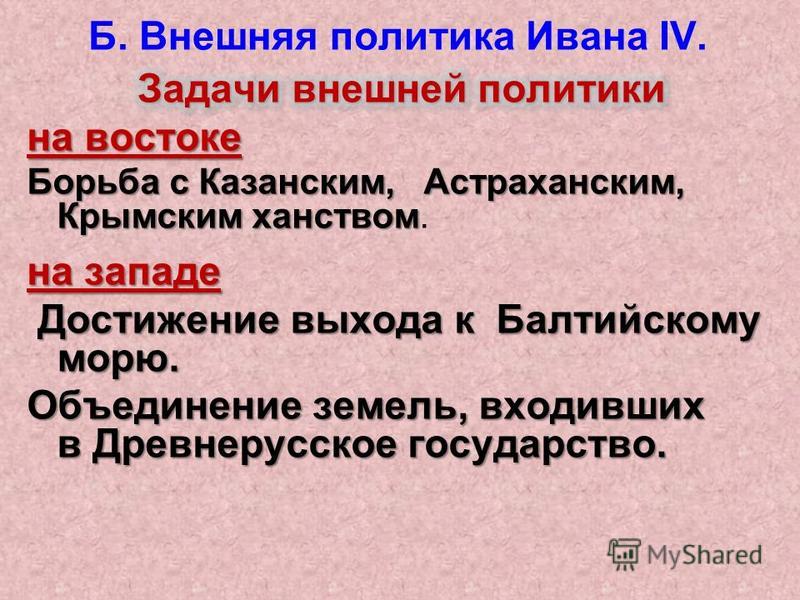 Б. Внешняя политика Ивана IV.

Задачи внешней политики

на востоке

Борьба с Казанским, Астраханским, Крымским ханством.

на западе

Достижение выхода к Балтийскому морю.

Объединение земель, входивших в Древнерусское государство.

MyShared